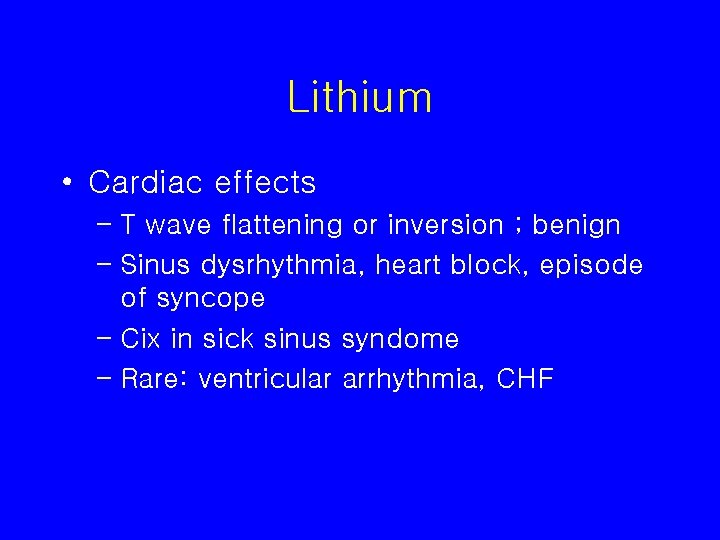 Lithium

• Cardiac effects
– T wave flattening or inversion ; benign
– Sinus dysrhythmia, heart block, episode of syncope
– Cix in sick sinus syndome
– Rare: ventricular arrhythmia, CHF